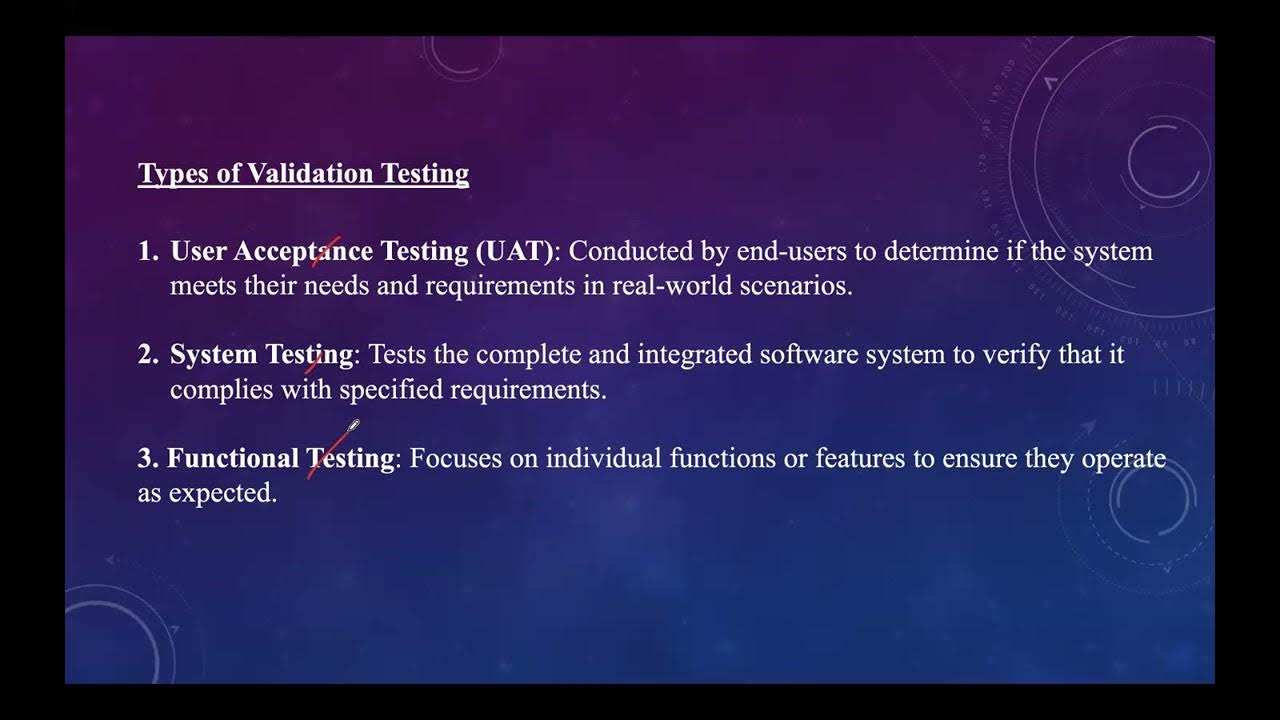 Types of Validation Testing

1. User Acceptance Testing (UAT): Conducted by end-users to determine if the system meets their needs and requirements in real-world scenarios.

2. System Testing: Tests the complete and integrated software system to verify that it complies with specified requirements.

3. Functional Testing: Focuses on individual functions or features to ensure they operate as expected.